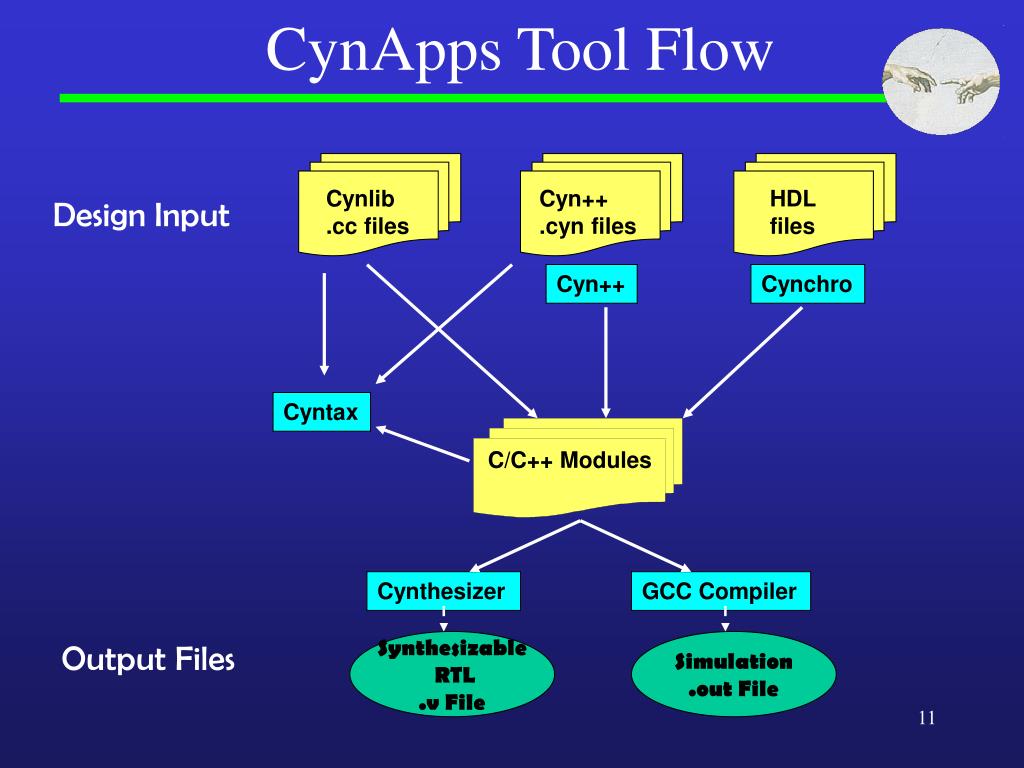 CynApps Tool Flow

Design Input

Cynlib
.cc files

Cyn++
.cyn files

HDL
files

Cyn++

Cynchro

Cyntax

C/C++ Modules

Cynthesizer

GCC Compiler

Output Files

Synthesizable
RTL
.v File

Simulation
.out File

11